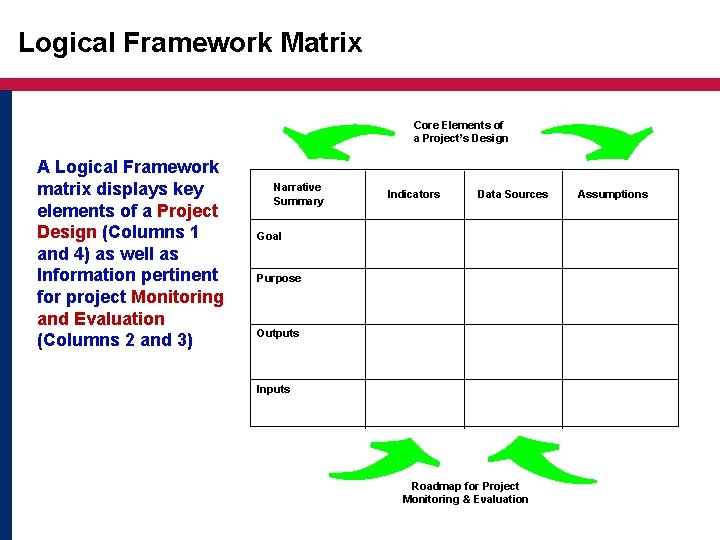 Logical Framework Matrix

A Logical Framework matrix displays key elements of a Project Design (Columns 1 and 4) as well as Information pertinent for project Monitoring and Evaluation (Columns 2 and 3)

Core Elements of a Project's Design

| Narrative Summary | Indicators | Data Sources | Assumptions |
|---|---|---|---|
| Goal | | | |
| Purpose | | | |
| Outputs | | | |
| Inputs | | | |

Roadmap for Project Monitoring & Evaluation